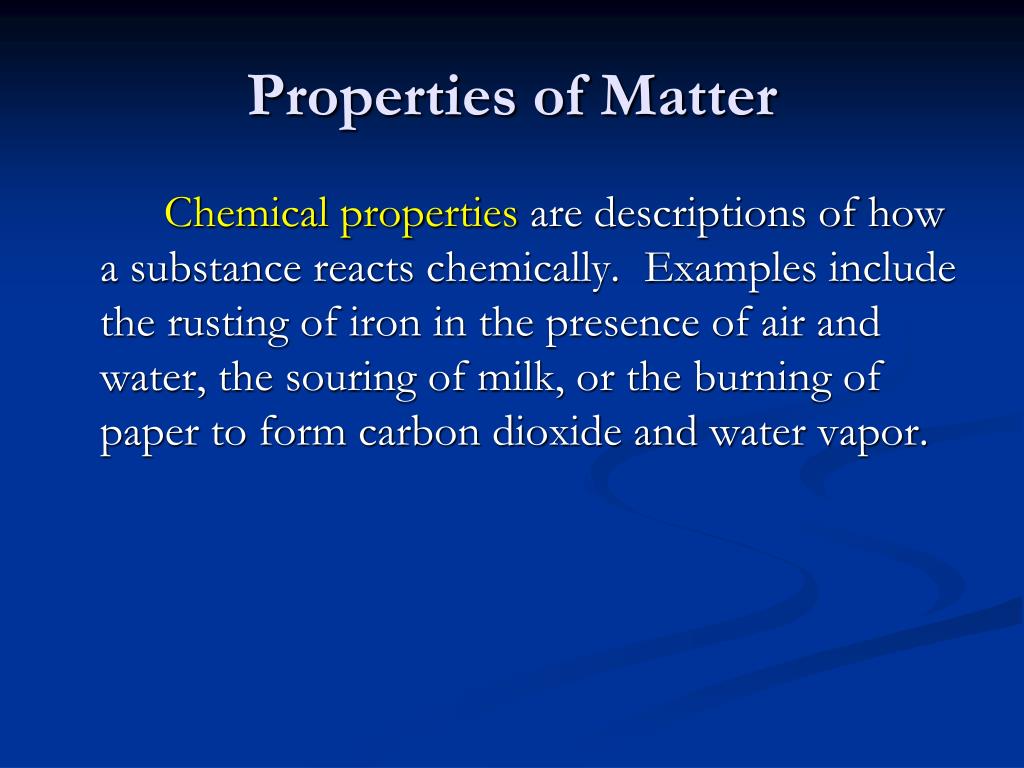 Properties of Matter

Chemical properties are descriptions of how a substance reacts chemically.  Examples include the rusting of iron in the presence of air and water, the souring of milk, or the burning of paper to form carbon dioxide and water vapor.